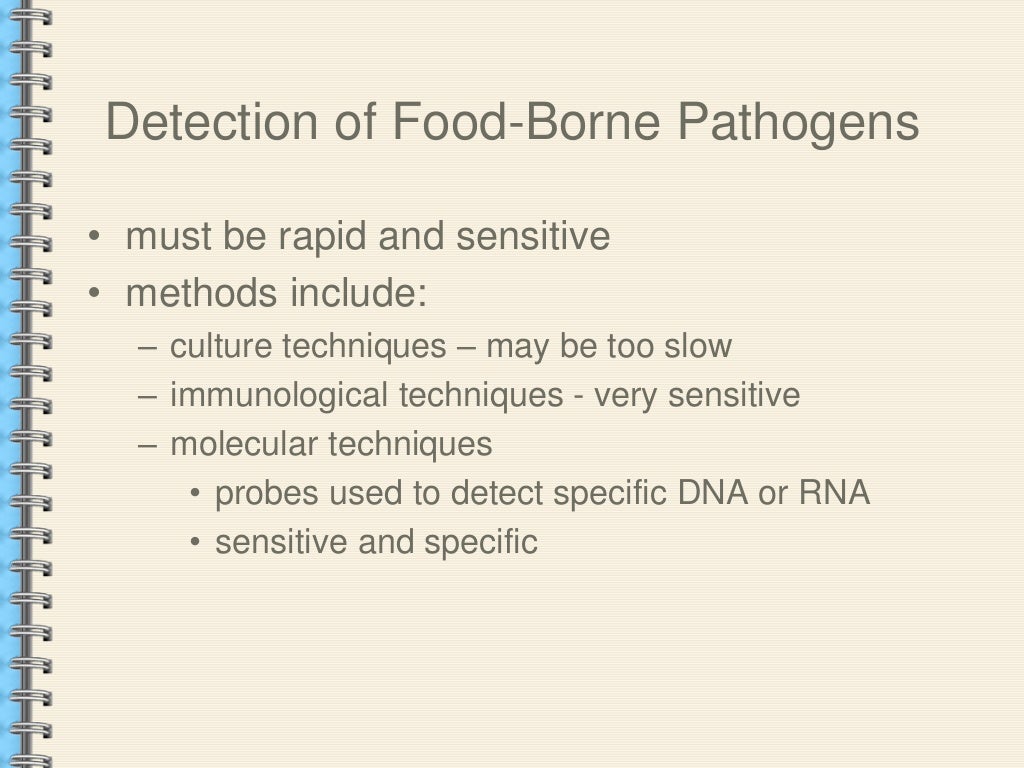 Detection of Food-Borne Pathogens

• must be rapid and sensitive
• methods include:
– culture techniques – may be too slow
– immunological techniques - very sensitive
– molecular techniques
• probes used to detect specific DNA or RNA
• sensitive and specific